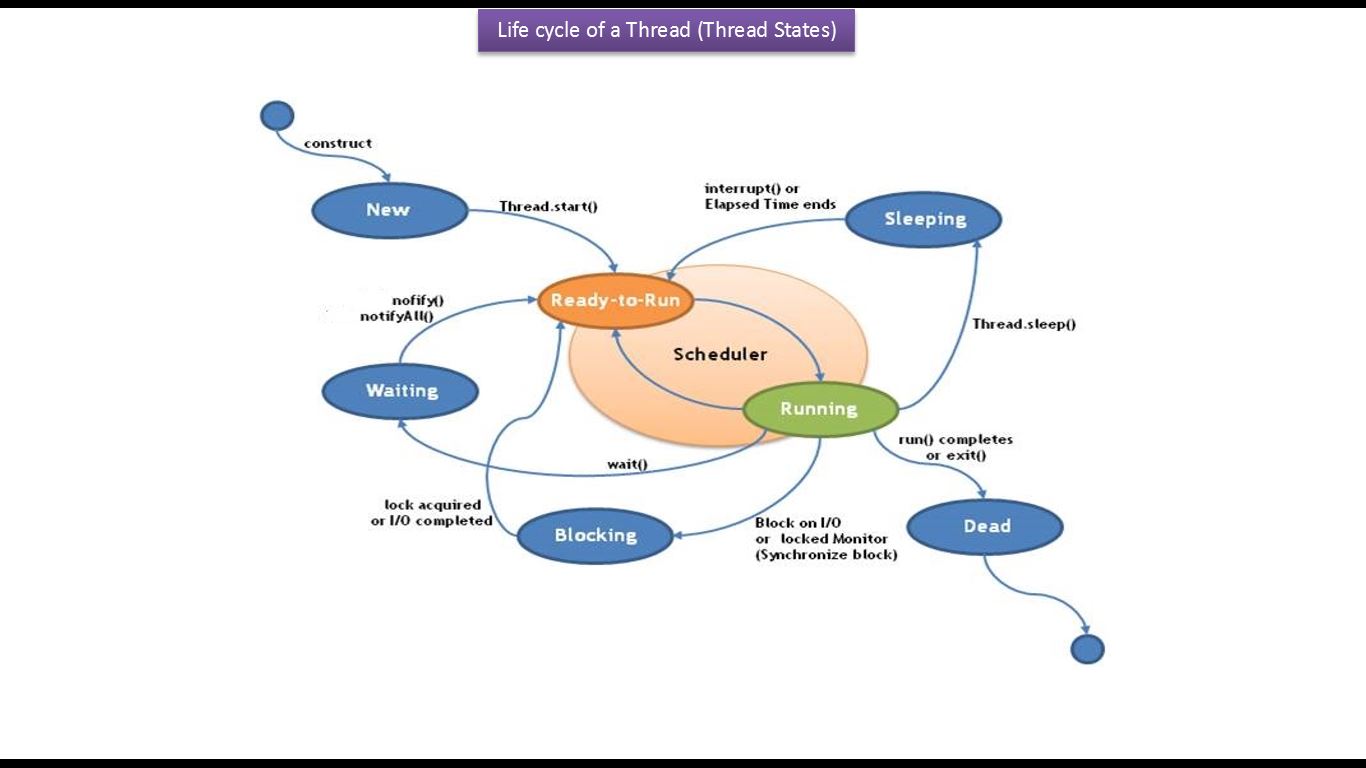 Life cycle of a Thread (Thread States)

construct

New

Thread.start()

interrupt() or Elapsed Time ends

Sleeping

nofify()
notifyAll()

Ready-to-Run

Scheduler

Thread.sleep()

Waiting

Running

wait()

run() completes or exit()

lock acquired or I/O completed

Blocking

Block on I/O or locked Monitor (Synchronize block)

Dead